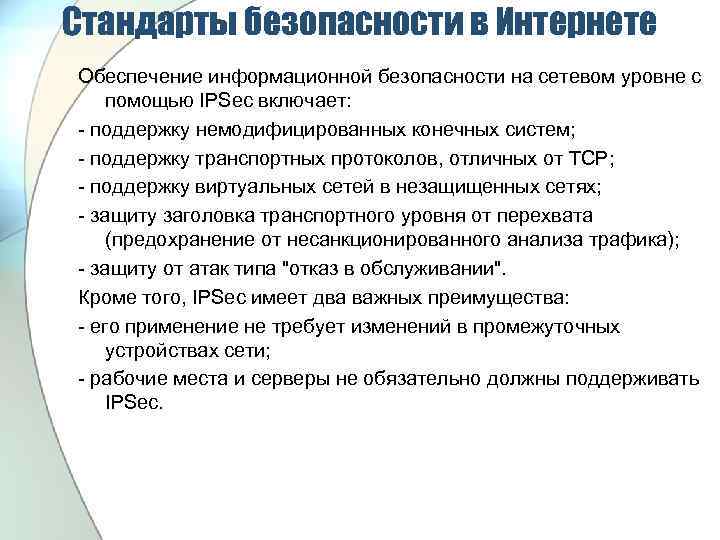 Стандарты безопасности в Интернете

Обеспечение информационной безопасности на сетевом уровне с помощью IPSec включает:

- поддержку немодифицированных конечных систем;

- поддержку транспортных протоколов, отличных от TCP;

- поддержку виртуальных сетей в незащищенных сетях;

- защиту заголовка транспортного уровня от перехвата (предохранение от несанкционированного анализа трафика);

- защиту от атак типа "отказ в обслуживании".

Кроме того, IPSec имеет два важных преимущества:

- его применение не требует изменений в промежуточных устройствах сети;

- рабочие места и серверы не обязательно должны поддерживать IPSec.